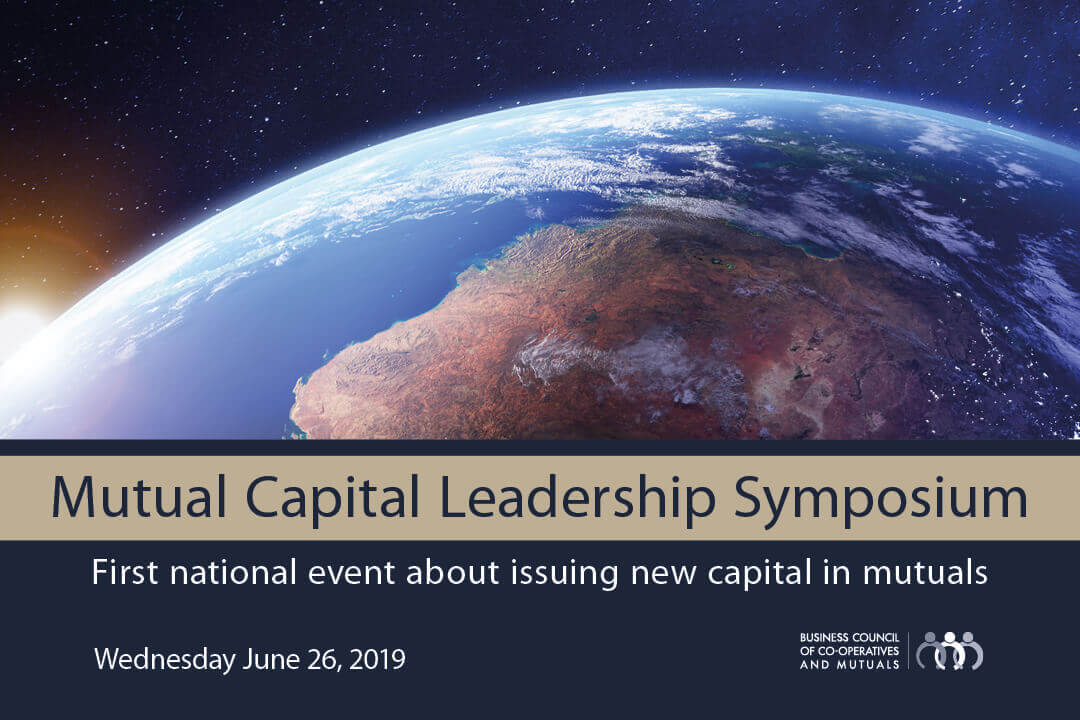 Mutual Capital Leadership Symposium

First national event about issuing new capital in mutuals

Wednesday June 26, 2019

BUSINESS COUNCIL OF CO-OPERATIVES AND MUTUALS